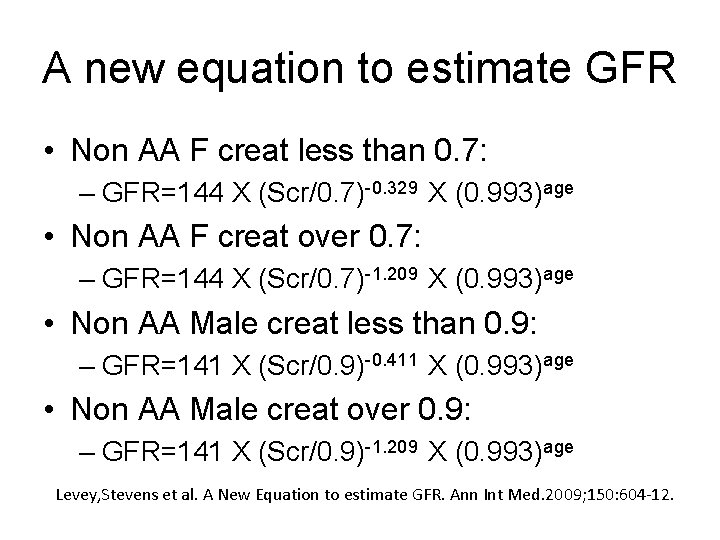 A new equation to estimate GFR

• Non AA F creat less than 0.7:
 – GFR=144 X $(Scr/0.7)^{-0.329}$ X $(0.993)^{age}$
• Non AA F creat over 0.7:
 – GFR=144 X $(Scr/0.7)^{-1.209}$ X $(0.993)^{age}$
• Non AA Male creat less than 0.9:
 – GFR=141 X $(Scr/0.9)^{-0.411}$ X $(0.993)^{age}$
• Non AA Male creat over 0.9:
 – GFR=141 X $(Scr/0.9)^{-1.209}$ X $(0.993)^{age}$

Levey,Stevens et al. A New Equation to estimate GFR. Ann Int Med.2009;150:604-12.